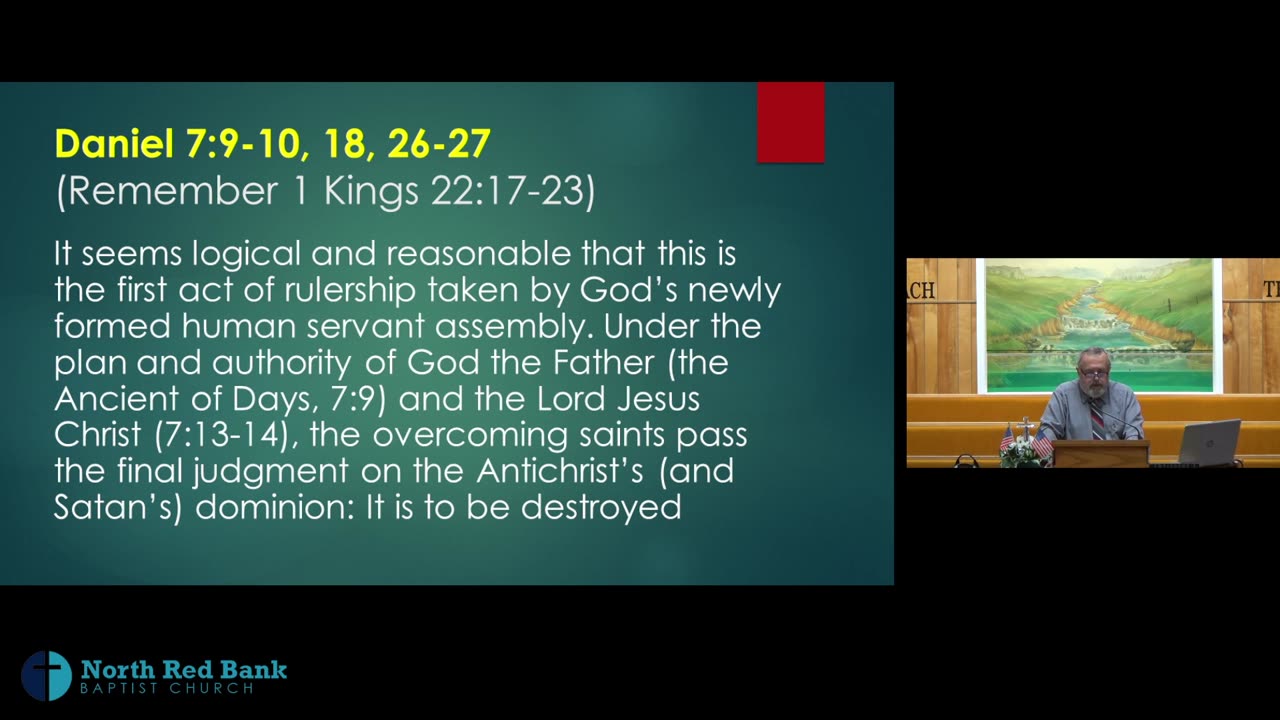 Daniel 7:9-10, 18, 26-27
(Remember 1 Kings 22:17-23)

It seems logical and reasonable that this is the first act of rulership taken by God's newly formed human servant assembly. Under the plan and authority of God the Father (the Ancient of Days, 7:9) and the Lord Jesus Christ (7:13-14), the overcoming saints pass the final judgment on the Antichrist's (and Satan's) dominion: It is to be destroyed

ACH

T

North Red Bank
BAPTIST CHURCH